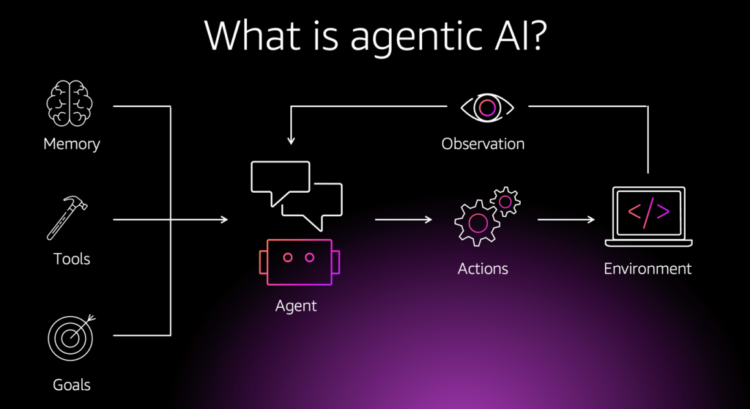 What is agentic AI?

Memory

Tools

Goals

Observation

Agent

Actions

</>

Environment